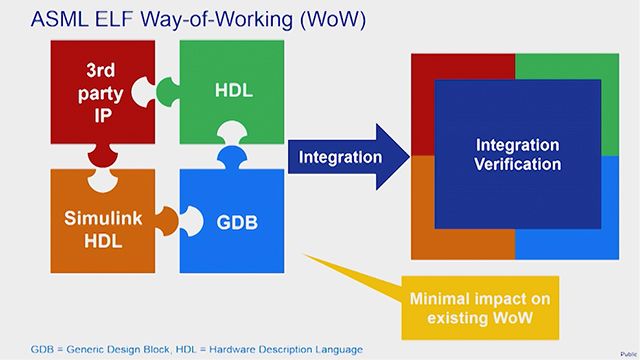 ASML ELF Way-of-Working (WoW)

3rd party IP

HDL

Simulink HDL

GDB

Integration

Integration Verification

Minimal impact on existing WoW

GDB = Generic Design Block, HDL = Hardware Description Language

Public